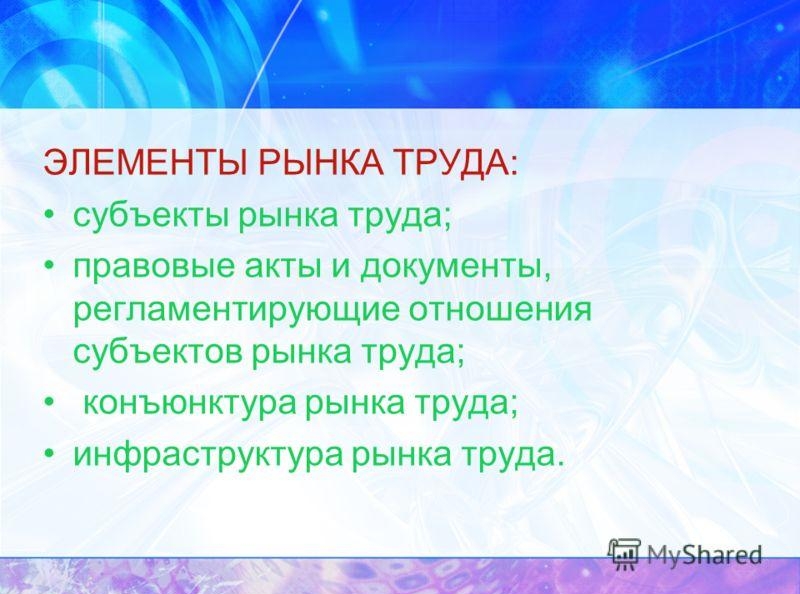 ЭЛЕМЕНТЫ РЫНКА ТРУДА:

• субъекты рынка труда;

• правовые акты и документы, регламентирующие отношения субъектов рынка труда;

• конъюнктура рынка труда;

• инфраструктура рынка труда.

MyShared